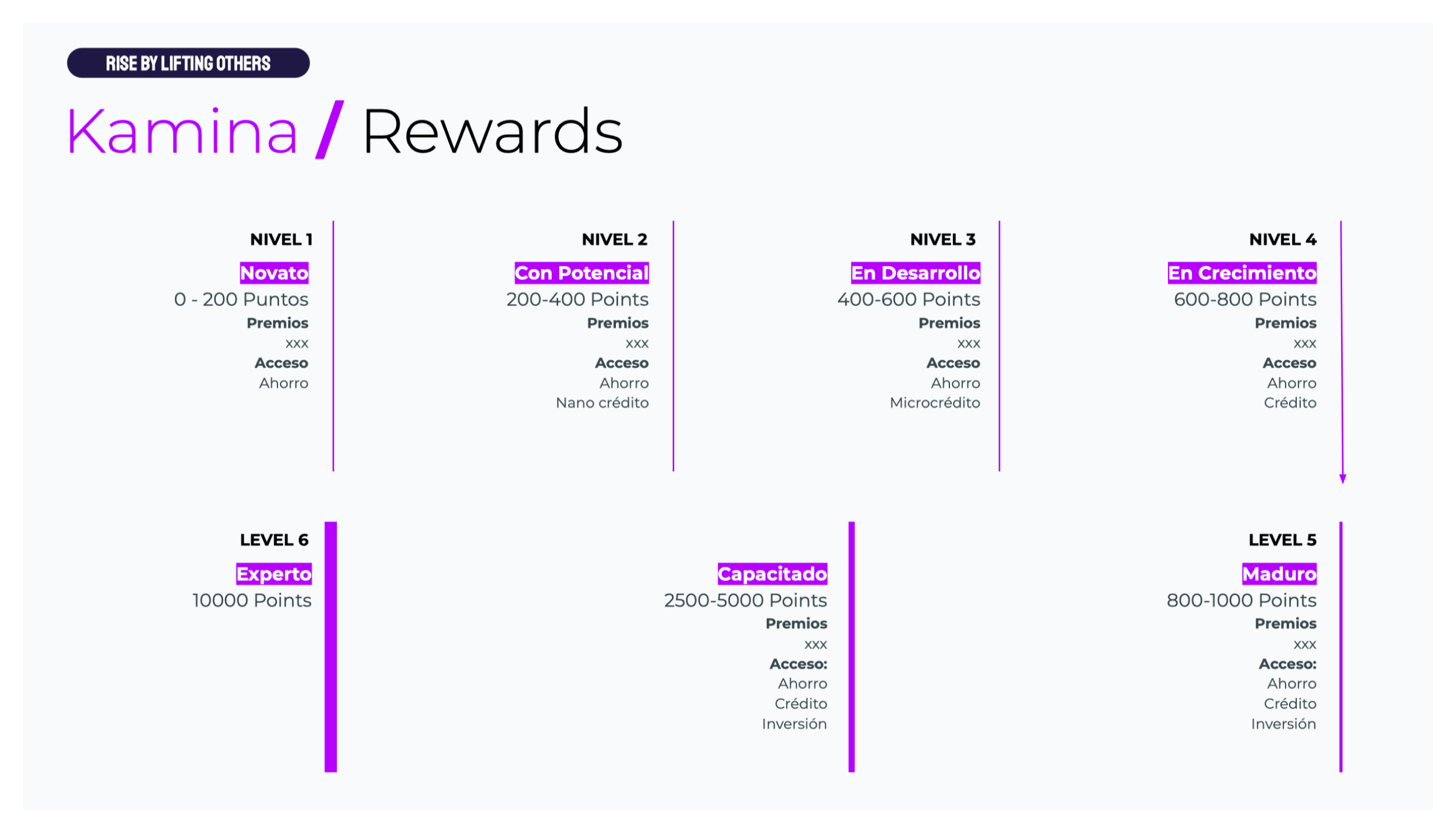 RISE BY LIFTING OTHERS

Kamina / Rewards

NIVEL 1
Novato
0 - 200 Puntos
Premios
xxx
Acceso
Ahorro

NIVEL 2
Con Potencial
200-400 Points
Premios
xxx
Acceso
Ahorro
Nano crédito

NIVEL 3
En Desarrollo
400-600 Points
Premios
xxx
Acceso
Ahorro
Microcrédito

NIVEL 4
En Crecimiento
600-800 Points
Premios
xxx
Acceso
Ahorro
Crédito

LEVEL 6
Experto
10000 Points

Capacitado
2500-5000 Points
Premios
xxx
Acceso:
Ahorro
Crédito
Inversión

LEVEL 5
Maduro
800-1000 Points
Premios
xxx
Acceso:
Ahorro
Crédito
Inversión